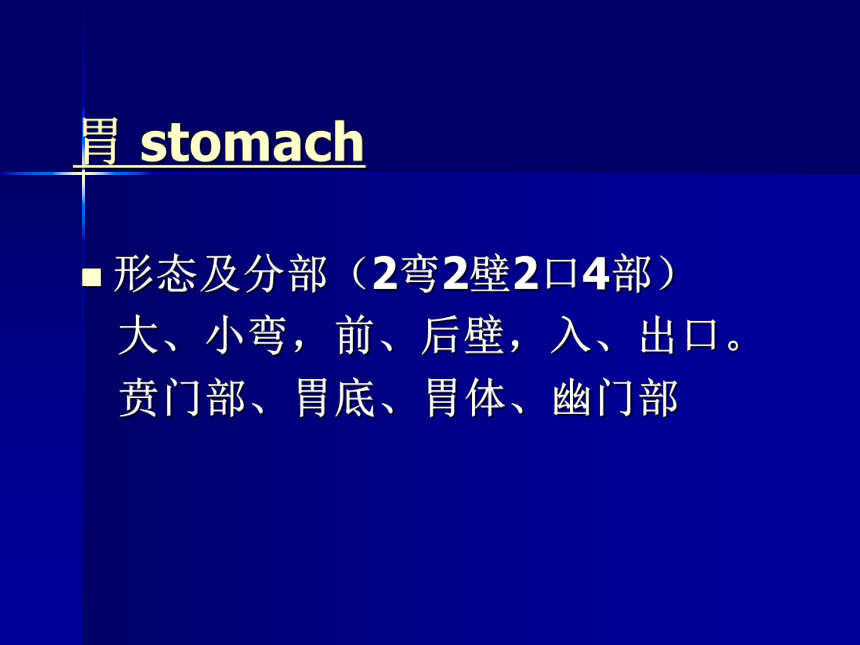 胃 stomach

形态及分部（2弯2壁2口4部）
大、小弯，前、后壁，入、出口。
贲门部、胃底、胃体、幽门部